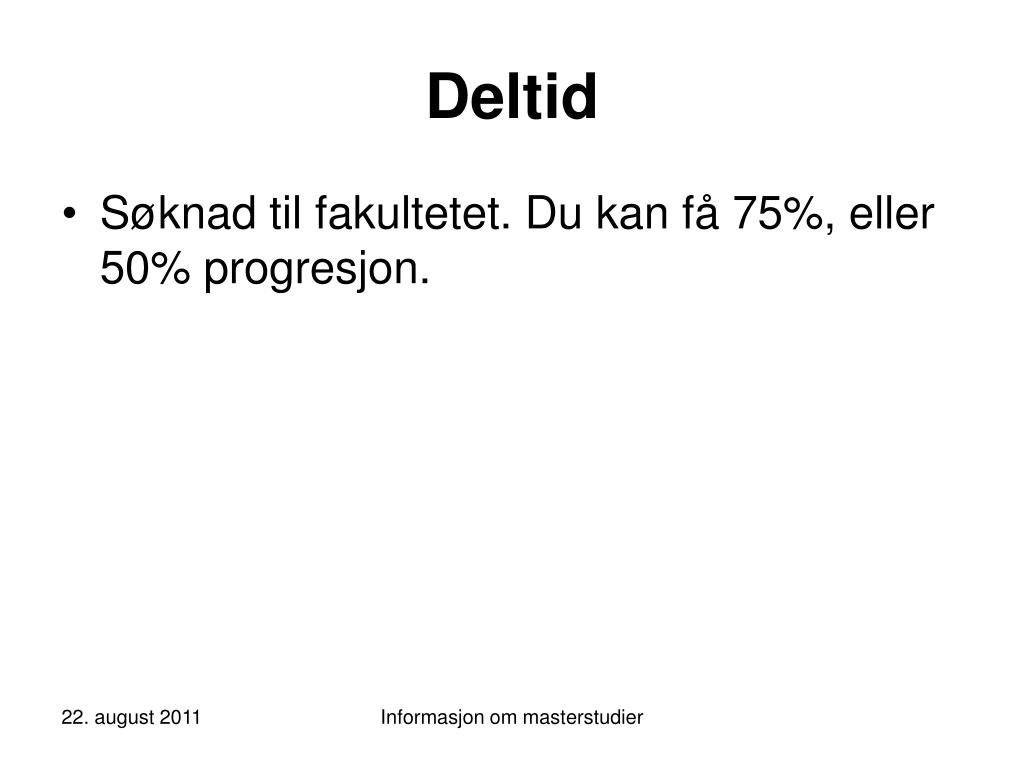 Deltid

• Søknad til fakultetet. Du kan få 75%, eller 50% progresjon.

22. august 2011

Informasjon om masterstudier